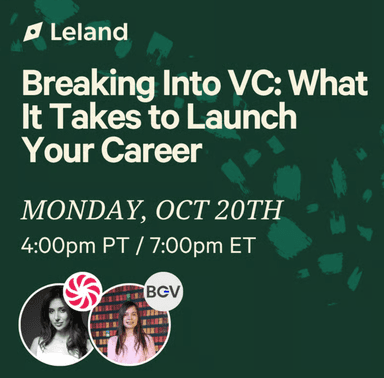 Leland

Breaking Into VC: What It Takes to Launch Your Career

MONDAY, OCT 20TH

4:00pm PT / 7:00pm ET

BCV